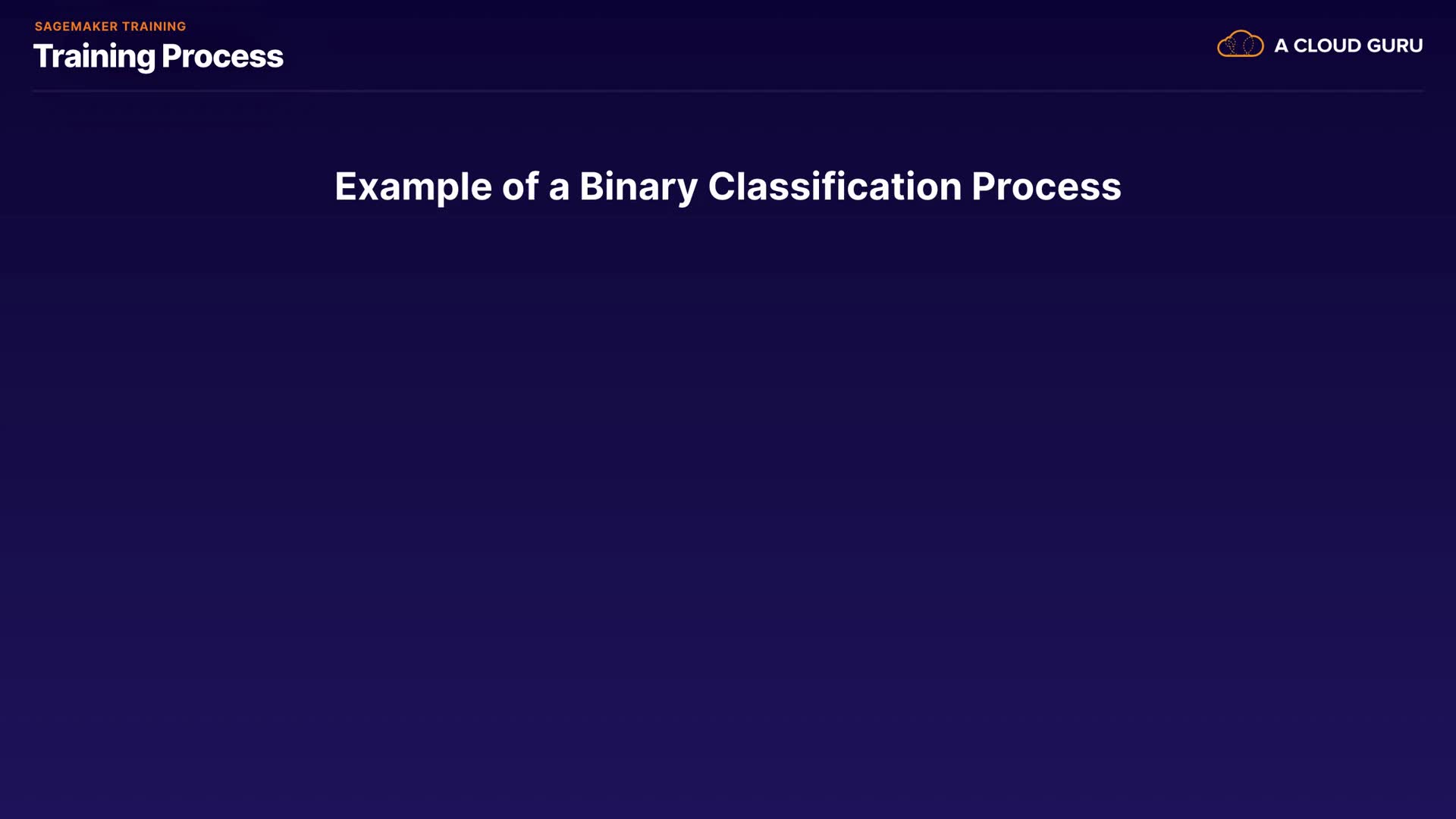 SAGEMAKER TRAINING
Training Process

A CLOUD GURU

Example of a Binary Classification Process